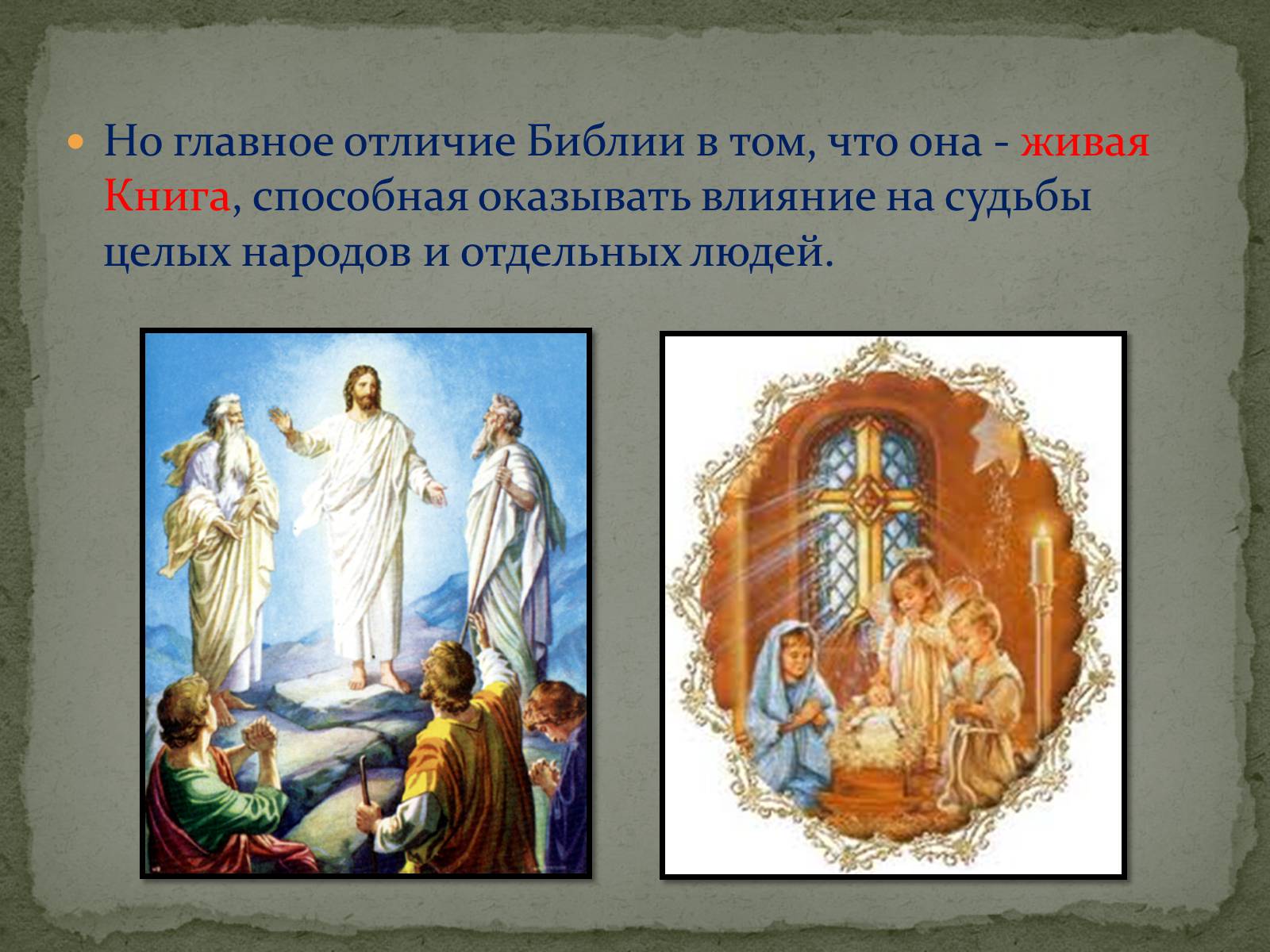 Но главное отличие Библии в том, что она - живая Книга, способная оказывать влияние на судьбы целых народов и отдельных людей.